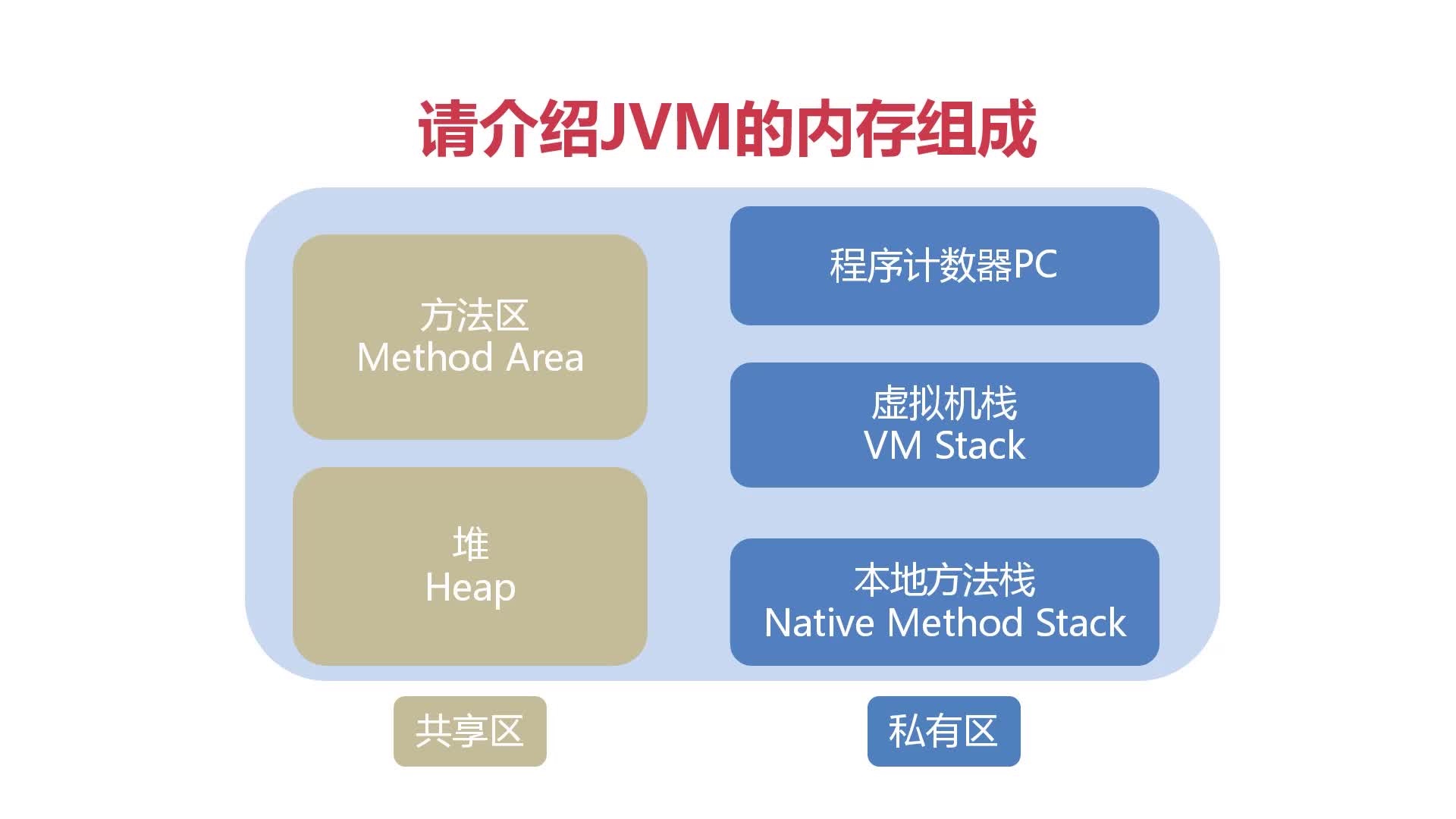 请介绍JVM的内存组成

方法区
Method Area

堆
Heap

程序计数器PC

虚拟机栈
VM Stack

本地方法栈
Native Method Stack

共享区

私有区